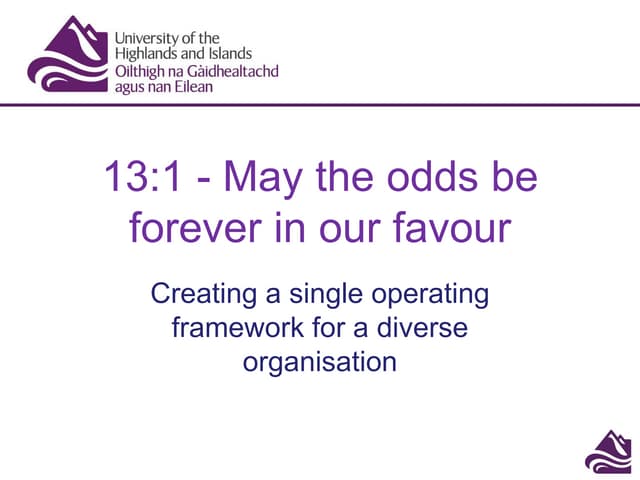 University of the Highlands and Islands
Oilthigh na Gàidhealtachd agus nan Eilean

13:1 - May the odds be forever in our favour

Creating a single operating framework for a diverse organisation